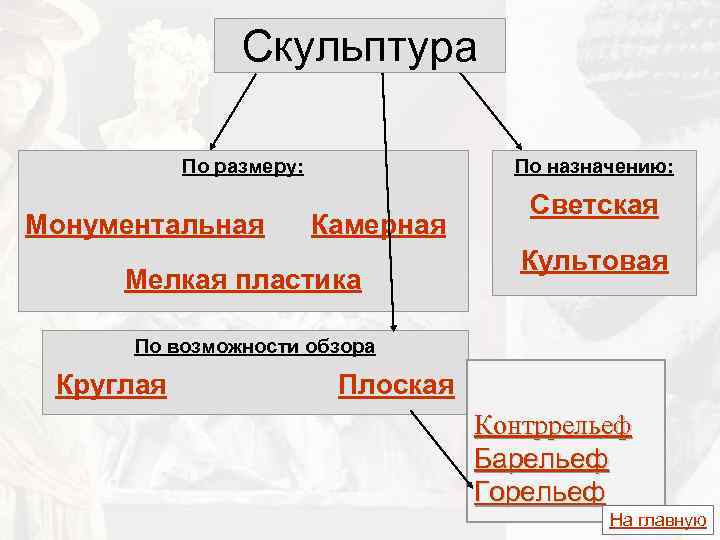 Скульптура

По размеру:

Монументальная Камерная

Мелкая пластика

По назначению:

Светская

Культовая

По возможности обзора

Круглая Плоская

Контррельеф
Барельеф
Горельеф

На главную